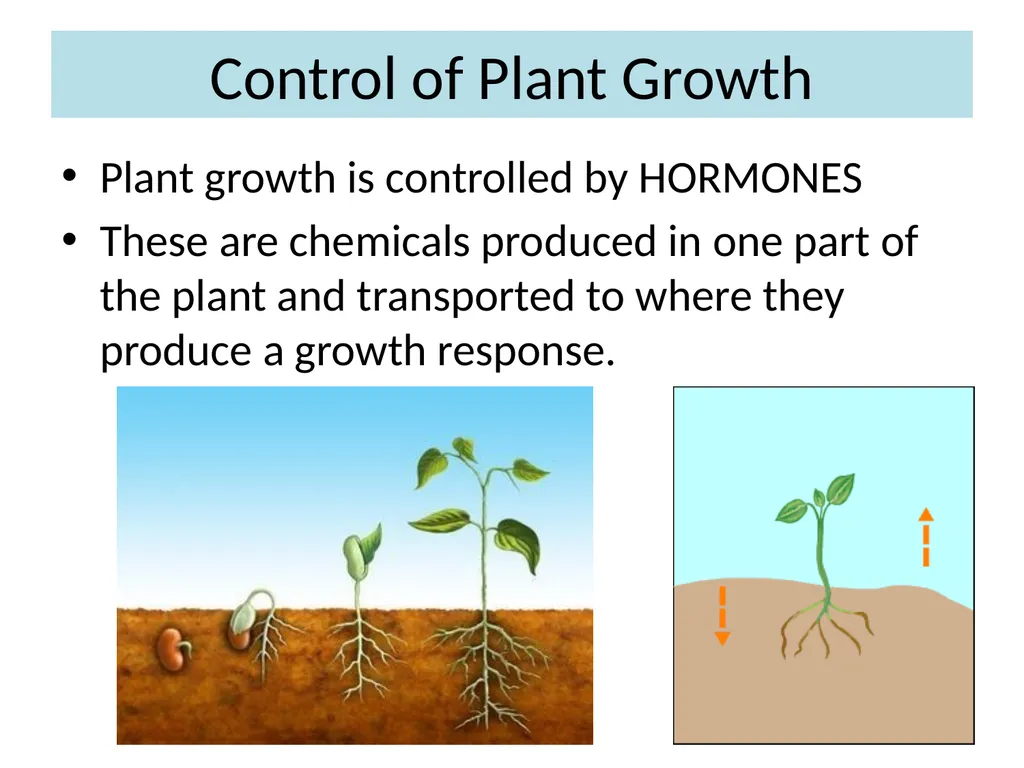 Control of Plant Growth

• Plant growth is controlled by HORMONES
• These are chemicals produced in one part of the plant and transported to where they produce a growth response.